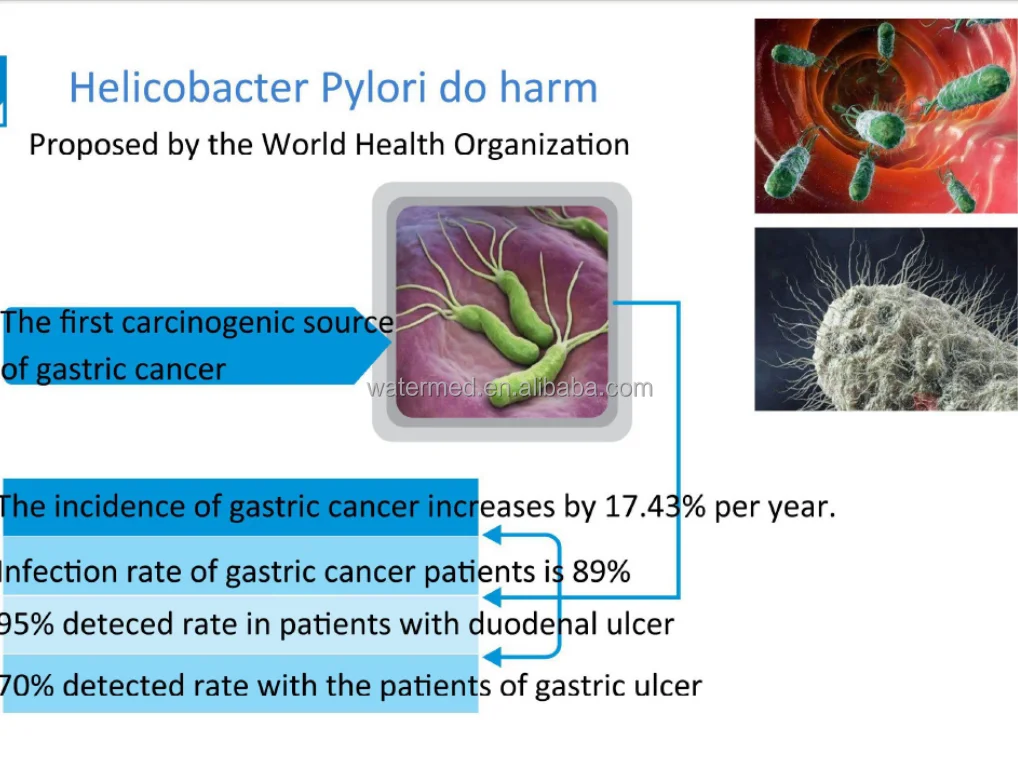 Helicobacter Pylori do harm

Proposed by the World Health Organization

The first carcinogenic source of gastric cancer

watermed.en.alibaba.com

The incidence of gastric cancer increases by 17.43% per year.

Infection rate of gastric cancer patients is 89%

95% deteced rate in patients with duodenal ulcer

70% detected rate with the patients of gastric ulcer